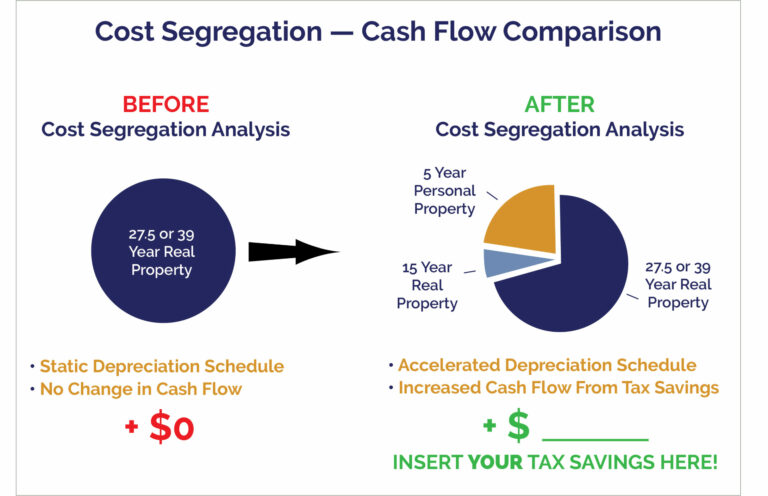 Cost Segregation — Cash Flow Comparison

BEFORE
Cost Segregation Analysis

27.5 or 39 Year Real Property

• Static Depreciation Schedule
• No Change in Cash Flow

+ $0

AFTER
Cost Segregation Analysis

5 Year Personal Property

15 Year Real Property

27.5 or 39 Year Real Property

• Accelerated Depreciation Schedule
• Increased Cash Flow From Tax Savings

+ $ ________

INSERT YOUR TAX SAVINGS HERE!